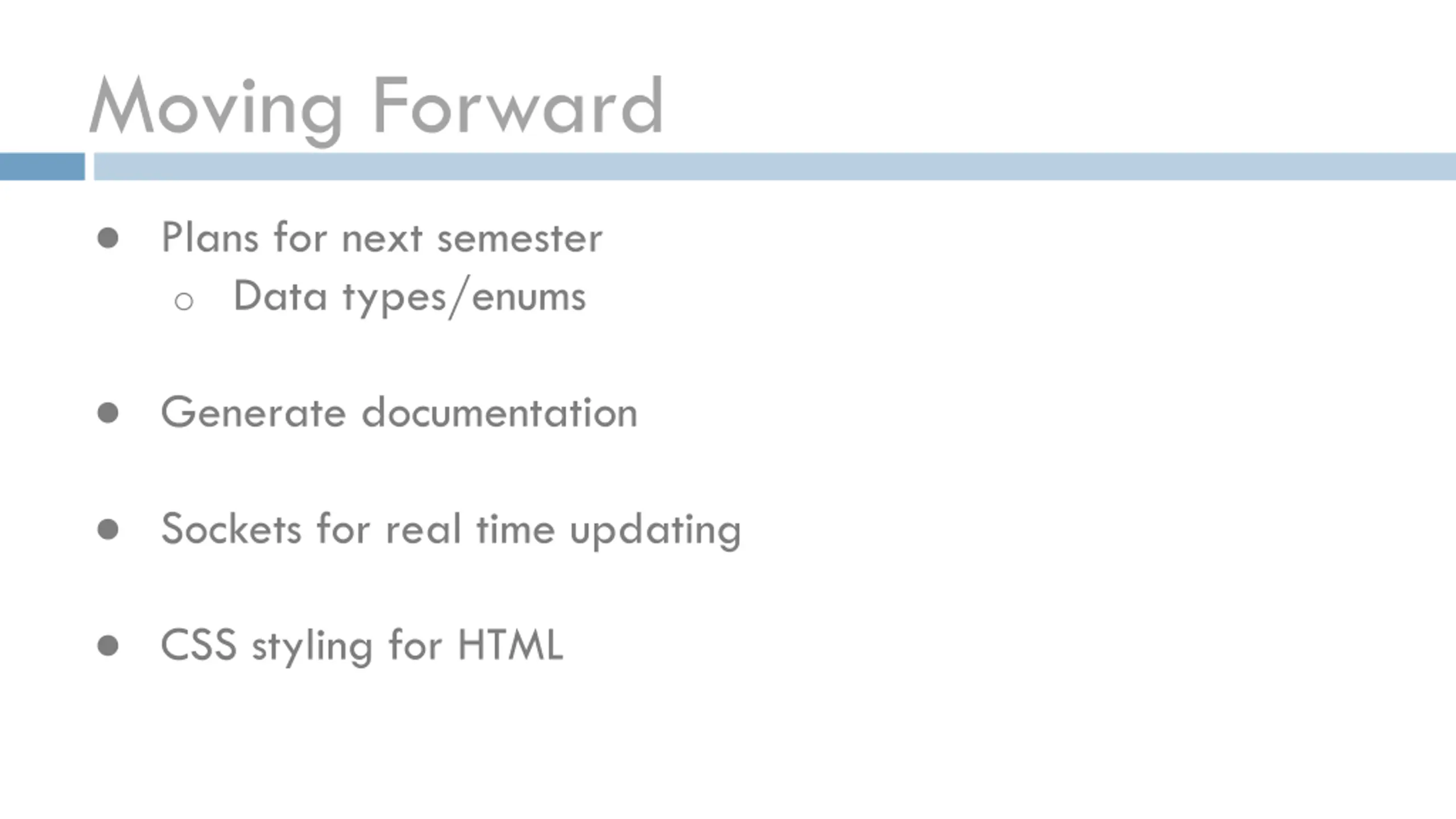 Moving Forward

● Plans for next semester
  ○ Data types/enums

● Generate documentation

● Sockets for real time updating

● CSS styling for HTML